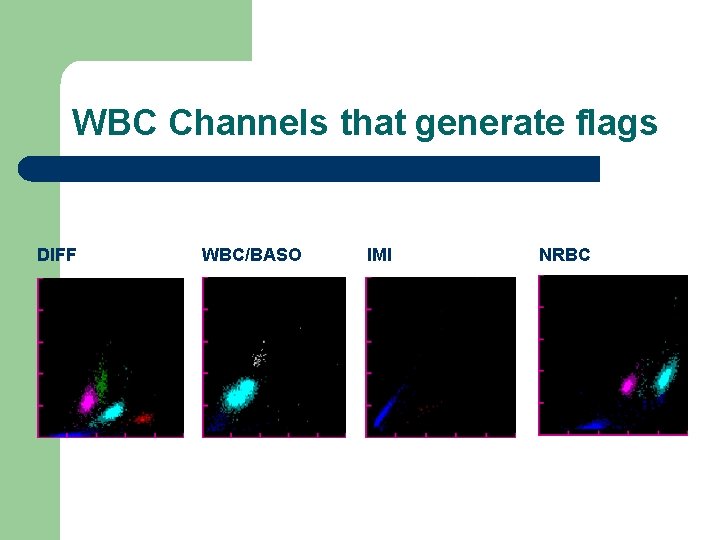 WBC Channels that generate flags

DIFF

WBC/BASO

IMI

NRBC